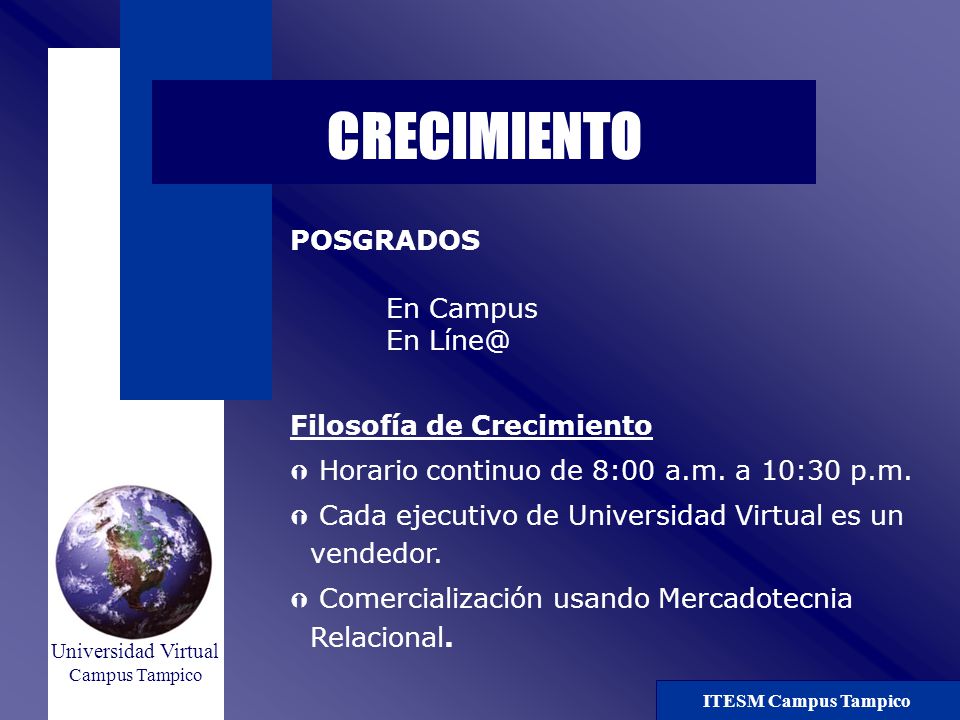 CRECIMIENTO

POSGRADOS

En Campus
En Líne@

Filosofía de Crecimiento

Horario continuo de 8:00 a.m. a 10:30 p.m.

Cada ejecutivo de Universidad Virtual es un vendedor.

Comercialización usando Mercadotecnia Relacional.

Universidad Virtual
Campus Tampico

ITESM Campus Tampico